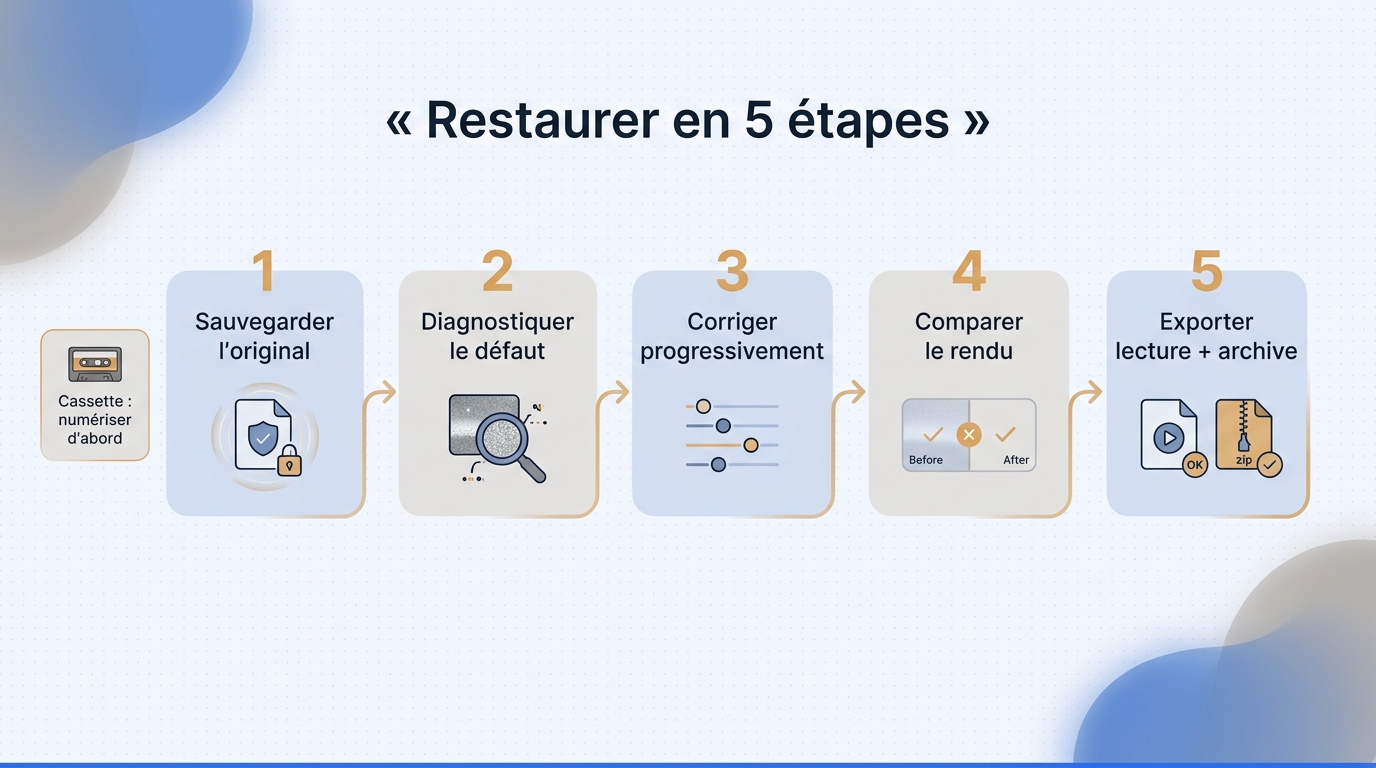 « Restaurer en 5 étapes »

Cassette : numériser d'abord

1
Sauvegarder l'original

2
Diagnostiquer le défaut

3
Corriger progressivement

4
Comparer le rendu

Before

After

5
Exporter lecture + archive

OK

zip